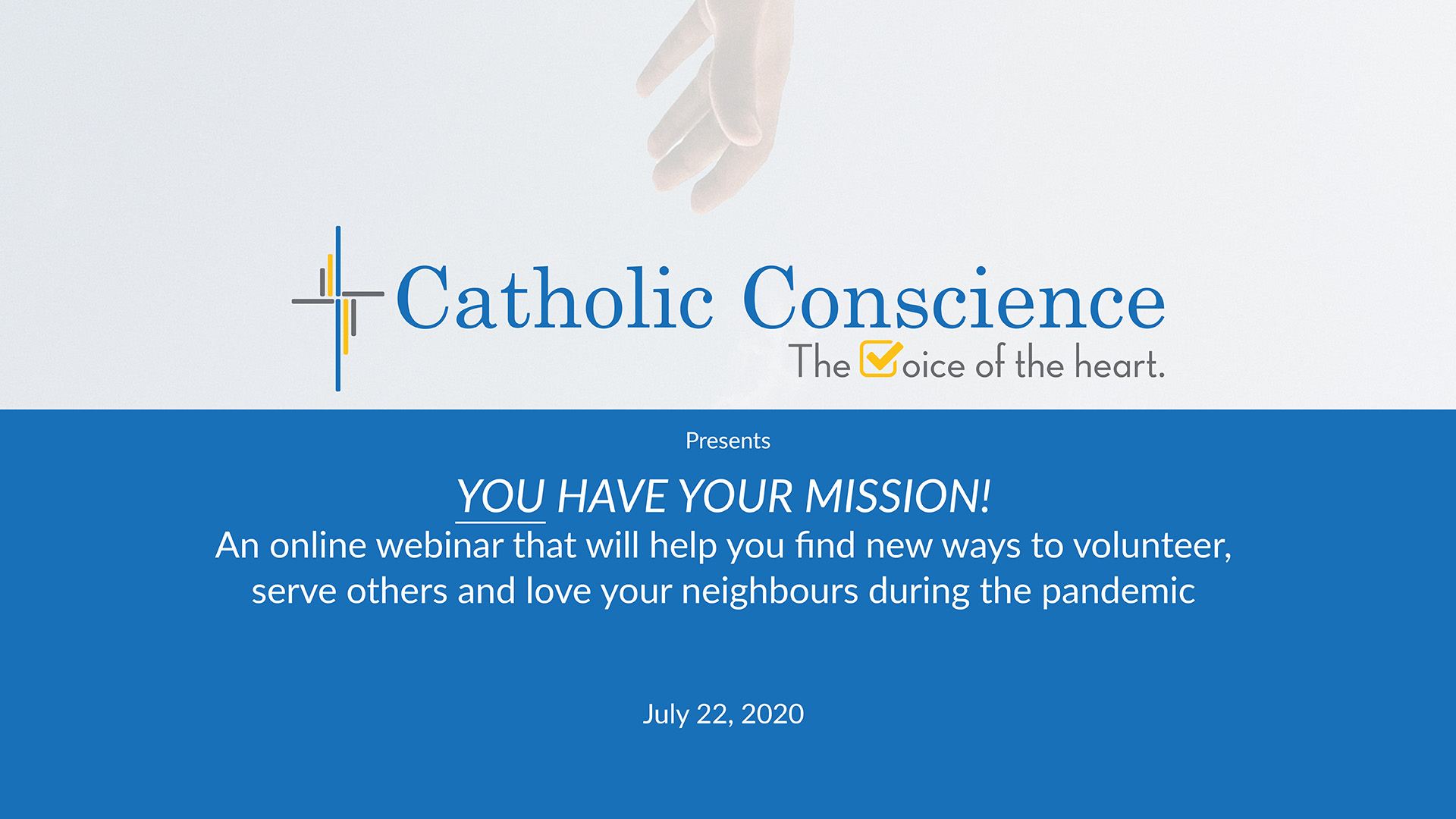 Catholic Conscience
The Voice of the heart.

Presents

YOU HAVE YOUR MISSION!
An online webinar that will help you find new ways to volunteer, serve others and love your neighbours during the pandemic

July 22, 2020